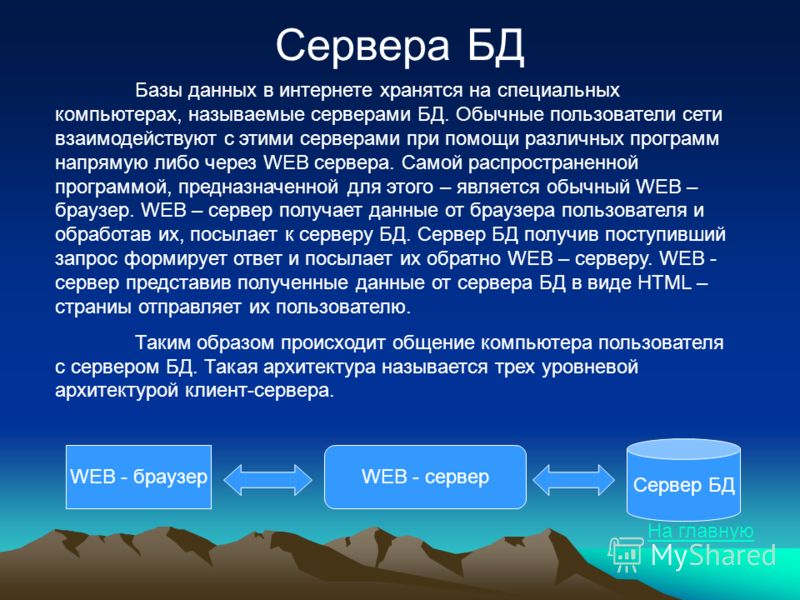 Сервера БД

Базы данных в интернете хранятся на специальных компьютерах, называемые серверами БД. Обычные пользователи сети взаимодействуют с этими серверами при помощи различных программ напрямую либо через WEB сервера. Самой распространенной программой, предназначенной для этого – является обычный WEB – браузер. WEB – сервер получает данные от браузера пользователя и обработав их, посылает к серверу БД. Сервер БД получив поступивший запрос формирует ответ и посылает их обратно WEB – серверу. WEB - сервер представив полученные данные от сервера БД в виде HTML – страницы отправляет их пользователю.

Таким образом происходит общение компьютера пользователя с сервером БД. Такая архитектура называется трех уровневой архитектурой клиент-сервера.

WEB - браузер

WEB - сервер

Сервер БД

На главную

MyShared